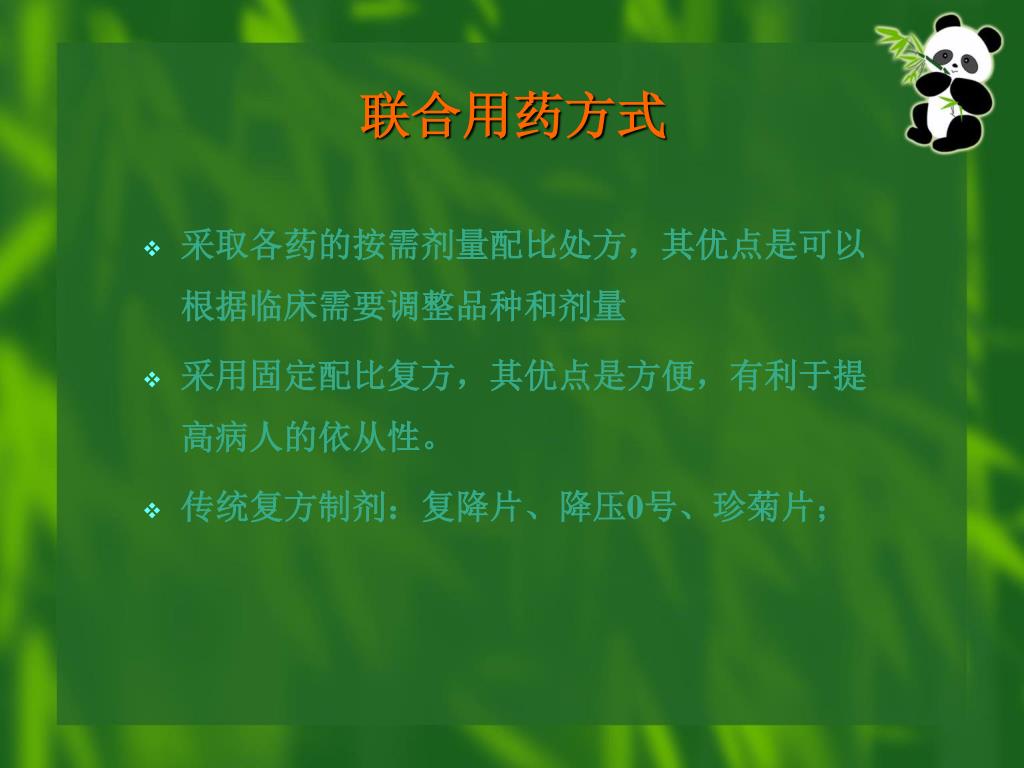 联合用药方式

❖ 采取各药的按需剂量配比处方，其优点是可以根据临床需要调整品种和剂量

❖ 采用固定配比复方，其优点是方便，有利于提高病人的依从性。

❖ 传统复方制剂：复降片、降压0号、珍菊片；